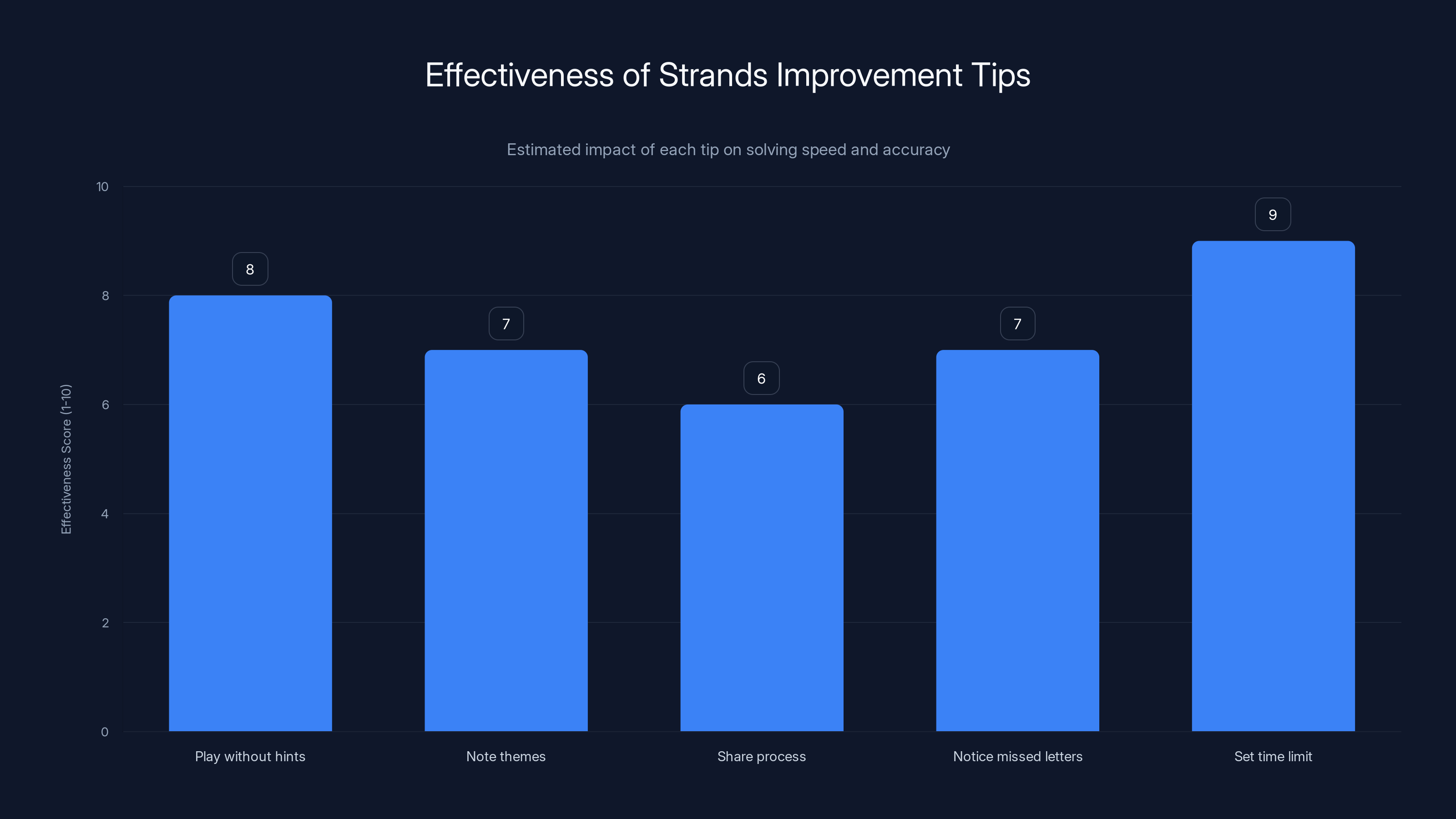 Effectiveness of Strands Improvement Tips

Estimated impact of each tip on solving speed and accuracy

Effectiveness Score (1-10)

10
8
6
4
2
0

8
7
6
7
9

Play without hints
Note themes
Share process
Notice missed letters
Set time limit